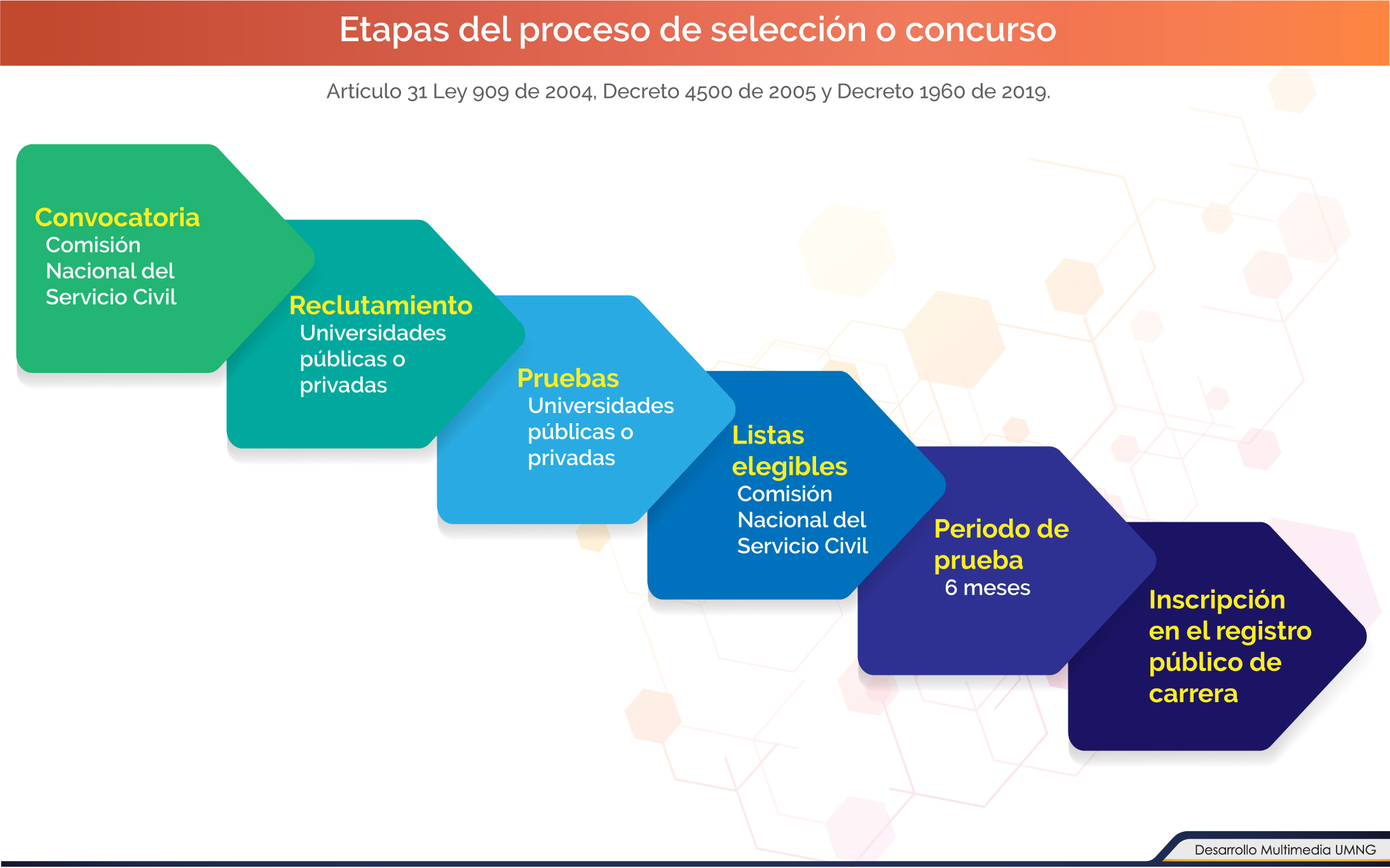 Etapas del proceso de selección o concurso

Artículo 31 Ley 909 de 2004, Decreto 4500 de 2005 y Decreto 1960 de 2019.

Convocatoria
Comisión Nacional del Servicio Civil

Reclutamiento
Universidades públicas o privadas

Pruebas
Universidades públicas o privadas

Listas elegibles
Comisión Nacional del Servicio Civil

Periodo de prueba
6 meses

Inscripción en el registro público de carrera

Desarrollo Multimedia UMNG